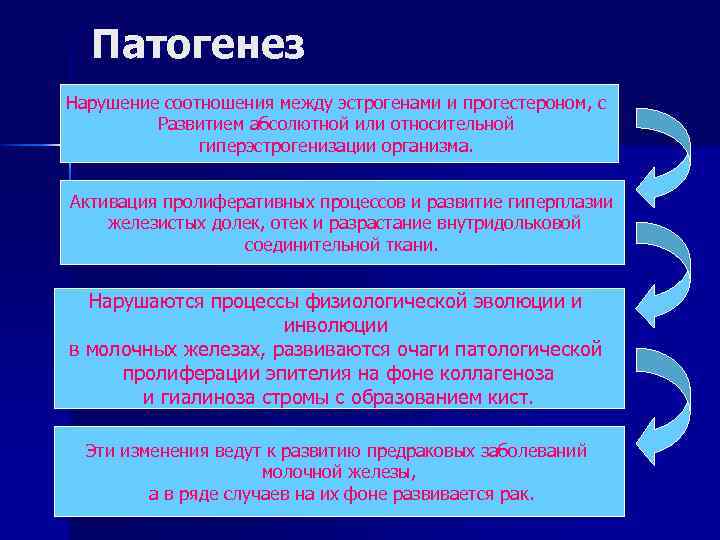 Патогенез

Нарушение соотношения между эстрогенами и прогестероном, с Развитием абсолютной или относительной гиперэстрогенизации организма.

Активация пролиферативных процессов и развитие гиперплазии железистых долек, отек и разрастание внутридольковой соединительной ткани.

Нарушаются процессы физиологической эволюции и инволюции
в молочных железах, развиваются очаги патологической пролиферации эпителия на фоне коллагеноза
и гиалиноза стромы с образованием кист.

Эти изменения ведут к развитию предраковых заболеваний молочной железы,
а в ряде случаев на их фоне развивается рак.